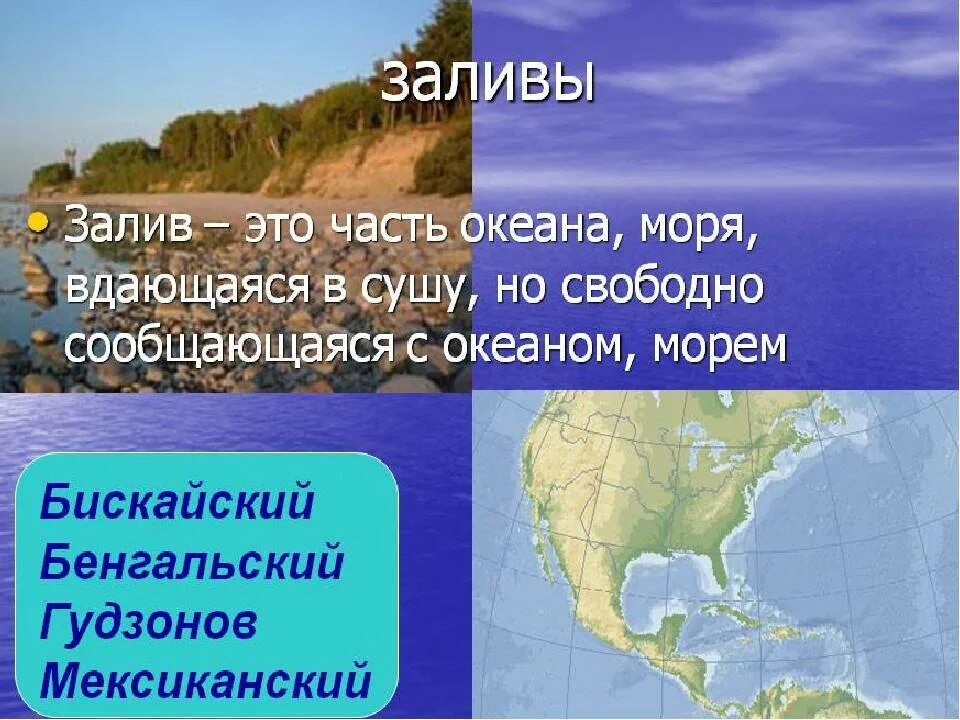 заливы

• Залив – это часть океана, моря, вдающаяся в сушу, но свободно сообщающаяся с океаном, морем

Бискайский
Бенгальский
Гудзонов
Мексиканский